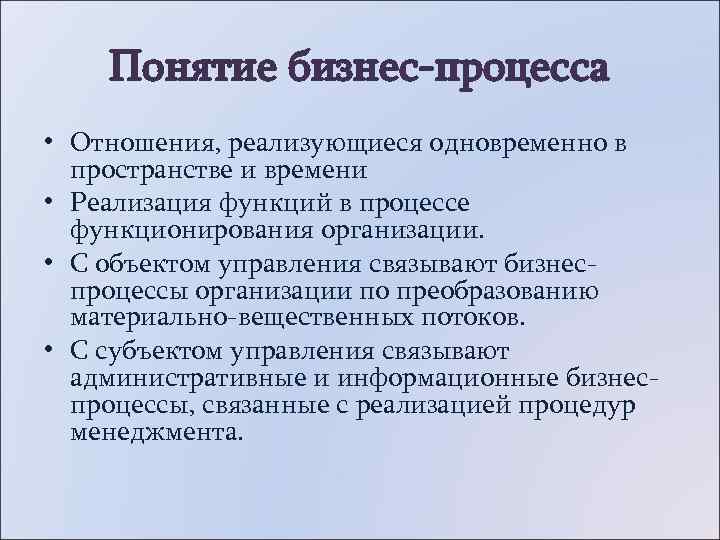 Понятие бизнес-процесса

• Отношения, реализующиеся одновременно в пространстве и времени
• Реализация функций в процессе функционирования организации.
• С объектом управления связывают бизнес-процессы организации по преобразованию материально-вещественных потоков.
• С субъектом управления связывают административные и информационные бизнес-процессы, связанные с реализацией процедур менеджмента.